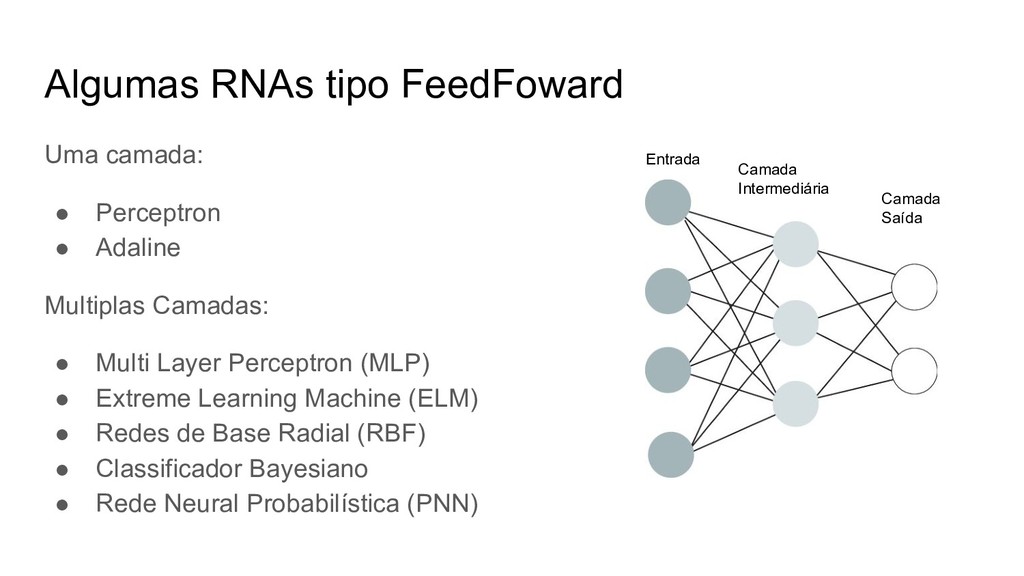 Algumas RNAs tipo FeedFoward

Uma camada:

● Perceptron
● Adaline

Multiplas Camadas:

● Multi Layer Perceptron (MLP)
● Extreme Learning Machine (ELM)
● Redes de Base Radial (RBF)
● Classificador Bayesiano
● Rede Neural Probabilística (PNN)

Entrada

Camada Intermediária

Camada Saída